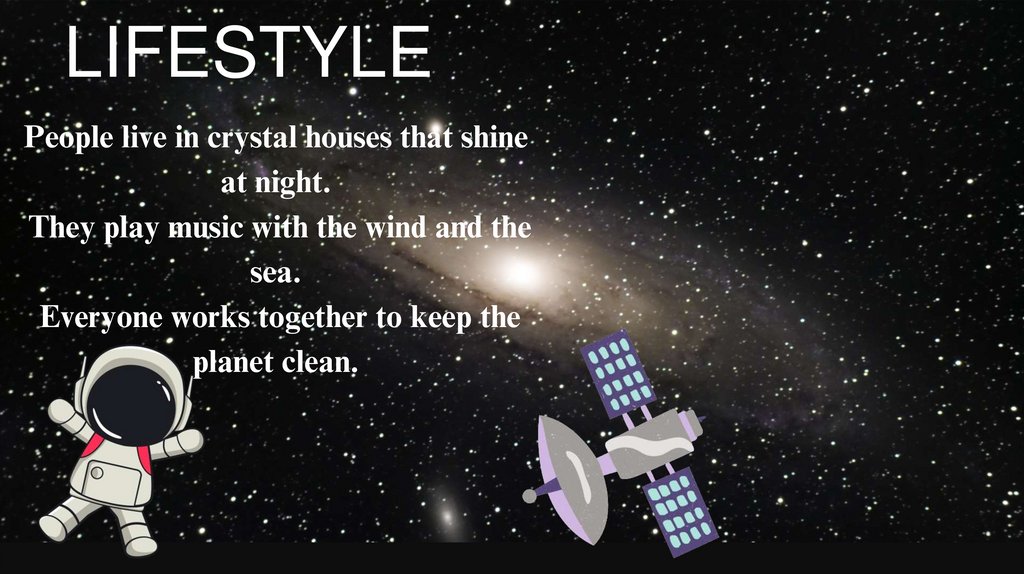 LIFESTYLE

People live in crystal houses that shine at night.
They play music with the wind and the sea.
Everyone works together to keep the planet clean.